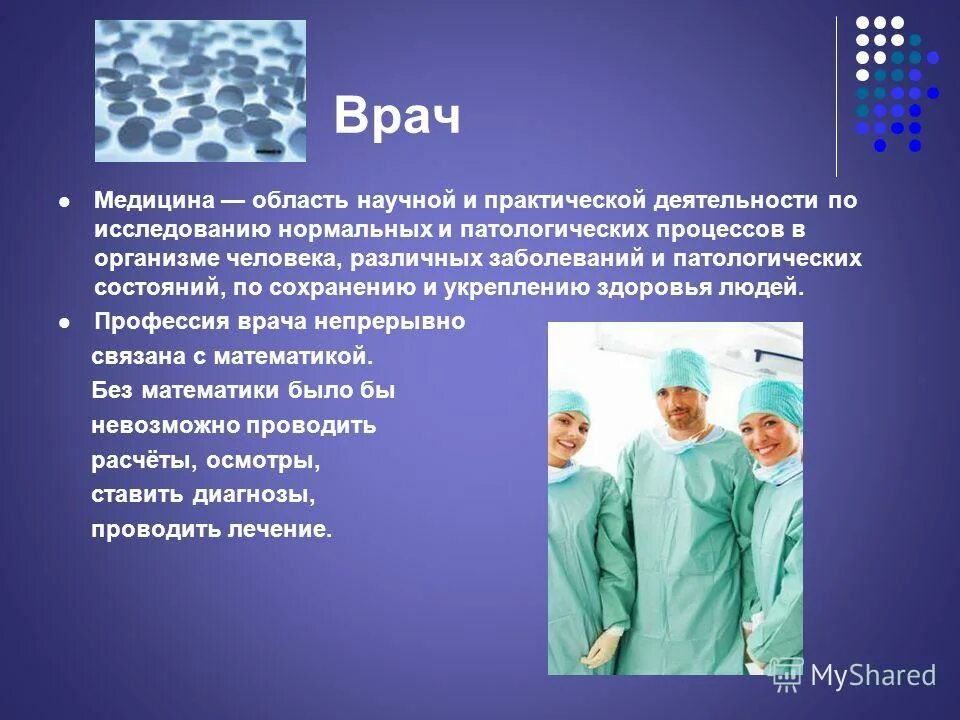 Врач

● Медицина — область научной и практической деятельности по исследованию нормальных и патологических процессов в организме человека, различных заболеваний и патологических состояний, по сохранению и укреплению здоровья людей.

● Профессия врача непрерывно связана с математикой. Без математики было бы невозможно проводить расчёты, осмотры, ставить диагнозы, проводить лечение.

MyShared